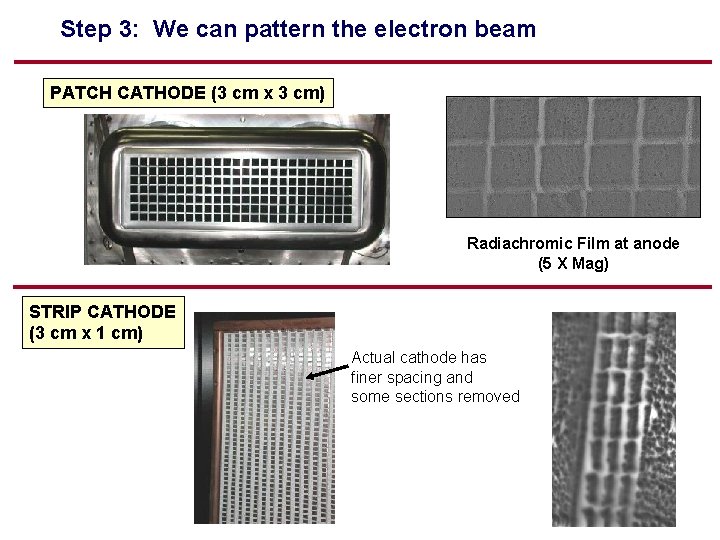 Step 3: We can pattern the electron beam

PATCH CATHODE (3 cm x 3 cm)

Radiachromic Film at anode
(5 X Mag)

STRIP CATHODE
(3 cm x 1 cm)

Actual cathode has finer spacing and some sections removed